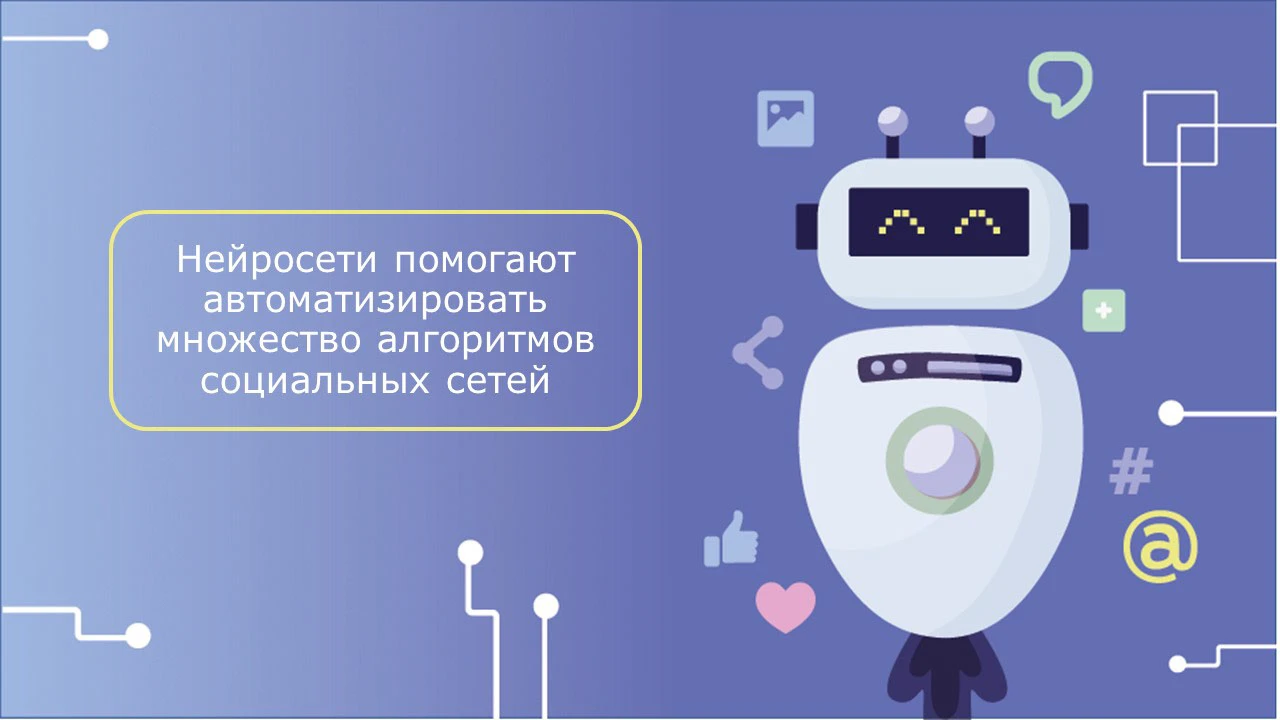 Нейросети помогают автоматизировать множество алгоритмов социальных сетей

#

@